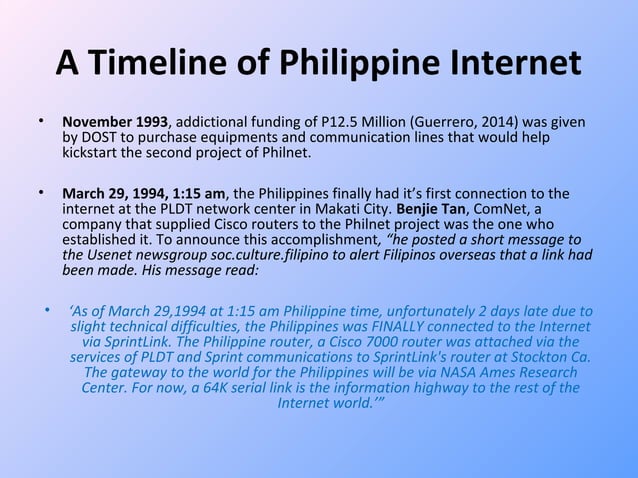 A Timeline of Philippine Internet

• November 1993, addictional funding of P12.5 Million (Guerrero, 2014) was given by DOST to purchase equipments and communication lines that would help kickstart the second project of Philnet.

• March 29, 1994, 1:15 am, the Philippines finally had it's first connection to the internet at the PLDT network center in Makati City. Benjie Tan, ComNet, a company that supplied Cisco routers to the Philnet project was the one who established it. To announce this accomplishment, "he posted a short message to the Usenet newsgroup soc.culture.filipino to alert Filipinos overseas that a link had been made. His message read:

• 'As of March 29,1994 at 1:15 am Philippine time, unfortunately 2 days late due to slight technical difficulties, the Philippines was FINALLY connected to the Internet via SprintLink. The Philippine router, a Cisco 7000 router was attached via the services of PLDT and Sprint communications to SprintLink's router at Stockton Ca. The gateway to the world for the Philippines will be via NASA Ames Research Center. For now, a 64K serial link is the information highway to the rest of the Internet world.'"